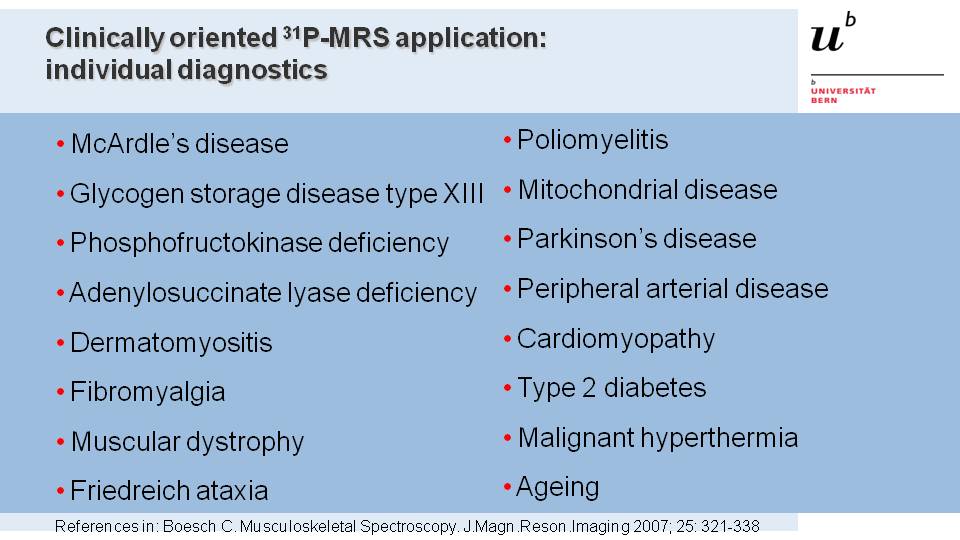 Clinically oriented $^{31}$P-MRS application: individual diagnostics

$u^b$

b
UNIVERSITÄT
BERN

• McArdle's disease
• Glycogen storage disease type XIII
• Phosphofructokinase deficiency
• Adenylosuccinate lyase deficiency
• Dermatomyositis
• Fibromyalgia
• Muscular dystrophy
• Friedreich ataxia

• Poliomyelitis
• Mitochondrial disease
• Parkinson's disease
• Peripheral arterial disease
• Cardiomyopathy
• Type 2 diabetes
• Malignant hyperthermia
• Ageing

References in: Boesch C. Musculoskeletal Spectroscopy. J.Magn.Reson.Imaging 2007; 25: 321-338